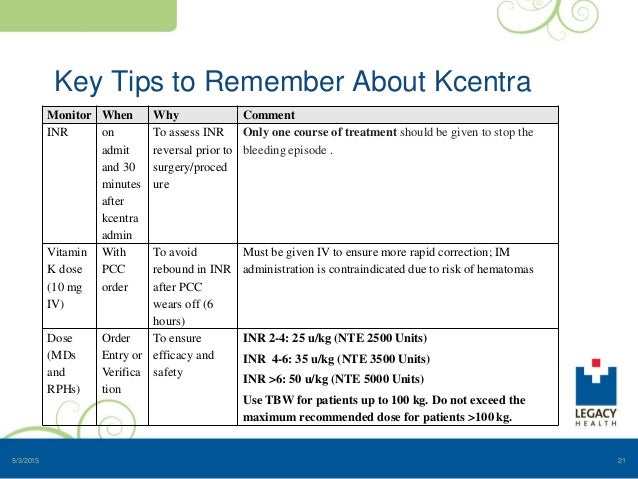 Key Tips to Remember About Kcentra

| Monitor | When | Why | Comment |
|---|---|---|---|
| INR | on admit and 30 minutes after kcentra admin | To assess INR reversal prior to surgery/procedure | **Only one course of treatment** should be given to stop the bleeding episode . |
| Vitamin K dose (10 mg IV) | With PCC order | To avoid rebound in INR after PCC wears off (6 hours) | Must be given IV to ensure more rapid correction; IM administration is contraindicated due to risk of hematomas |
| Dose (MDs and RPHs) | Order Entry or Verification | To ensure efficacy and safety | **INR 2-4: 25 u/kg (NTE 2500 Units)** **INR 4-6: 35 u/kg (NTE 3500 Units)** **INR >6: 50 u/kg (NTE 5000 Units)** **Use TBW for patients up to 100 kg. Do not exceed the maximum recommended dose for patients >100 kg.** |

LEGACY HEALTH

5/3/2015

21